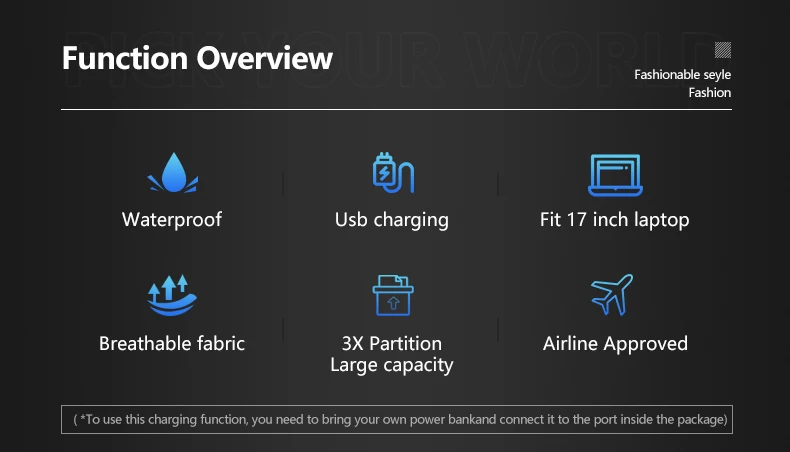 PICK YOUR WORLD

Function Overview

Fashionable seyle
Fashion

Waterproof

Usb charging

Fit 17 inch laptop

Breathable fabric

3X Partition
Large capacity

Airline Approved

( *To use this charging function, you need to bring your own power bankand connect it to the port inside the package)